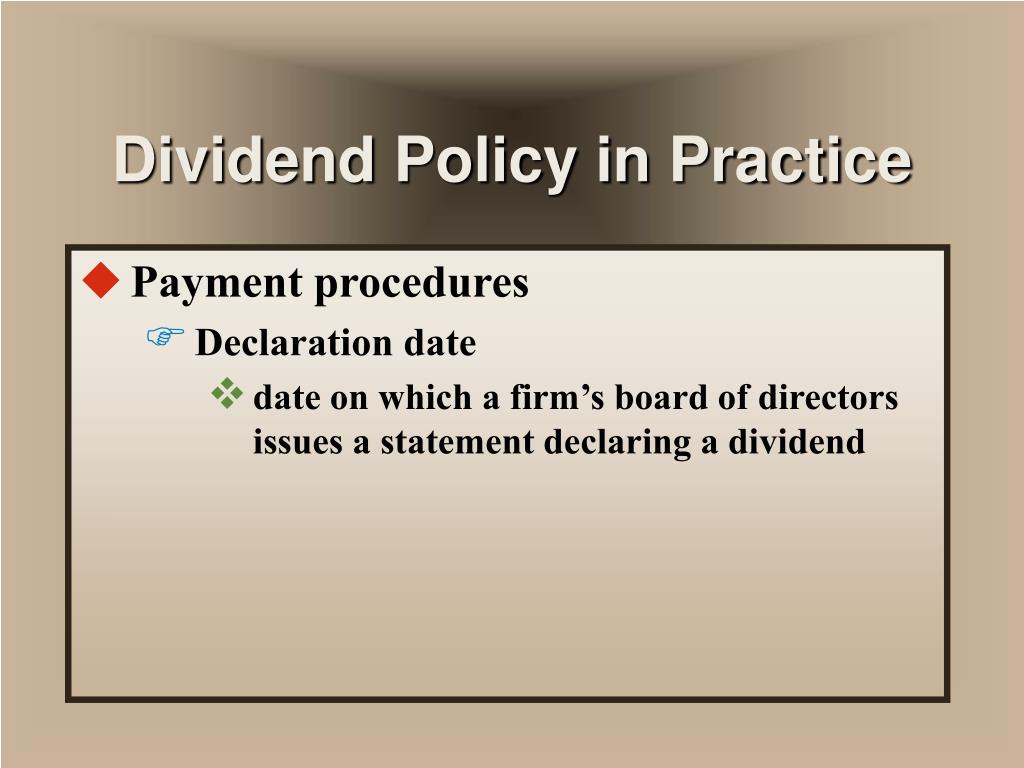 Dividend Policy in Practice

Payment procedures

Declaration date

date on which a firm’s board of directors issues a statement declaring a dividend